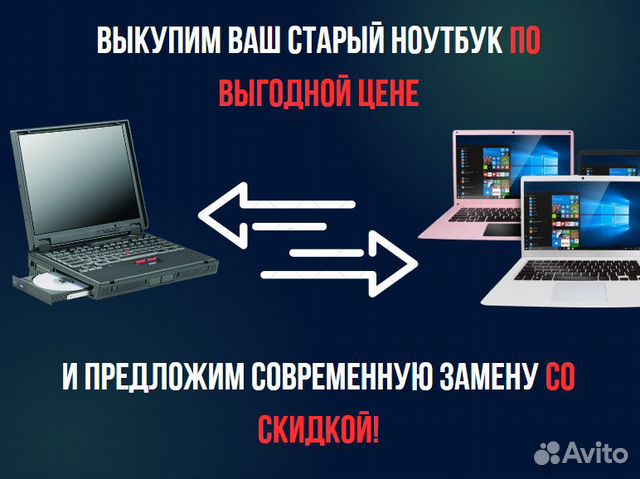 ВЫКУПИМ ВАШ СТАРЫЙ НОУТБУК ПО ВЫГОДНОЙ ЦЕНЕ

И ПРЕДЛОЖИМ СОВРЕМЕННУЮ ЗАМЕНУ СО СКИДКОЙ!

Avito